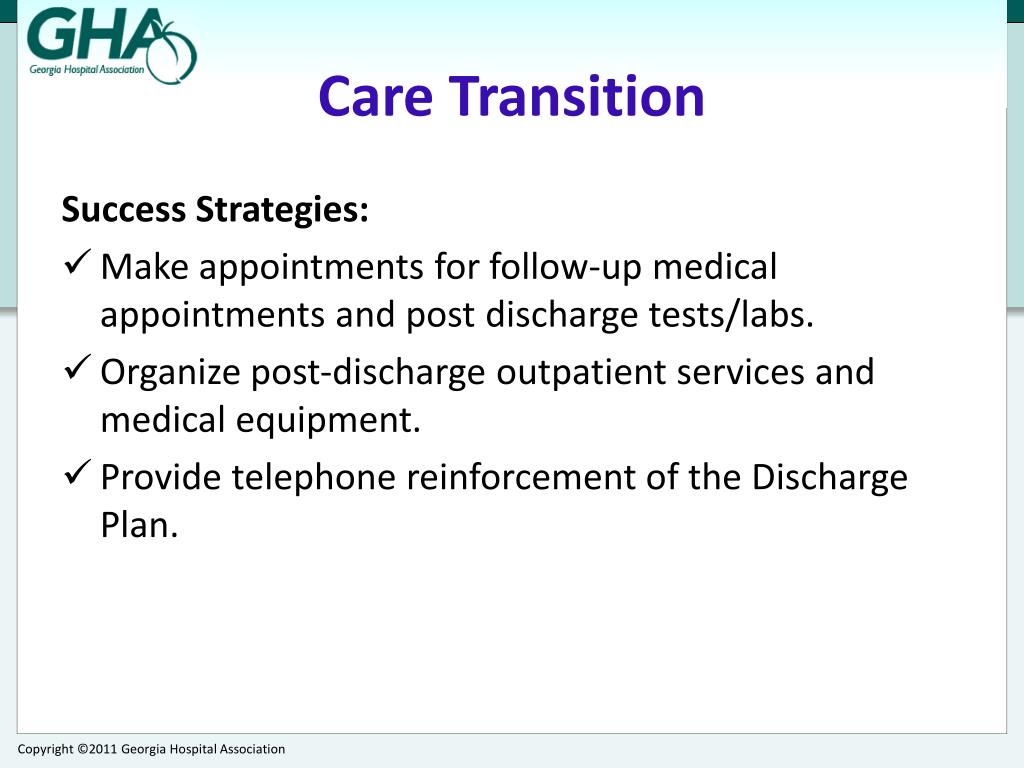 GHA
Georgia Hospital Association

Care Transition

Success Strategies:

✓ Make appointments for follow-up medical appointments and post discharge tests/labs.

✓ Organize post-discharge outpatient services and medical equipment.

✓ Provide telephone reinforcement of the Discharge Plan.

Copyright ©2011 Georgia Hospital Association